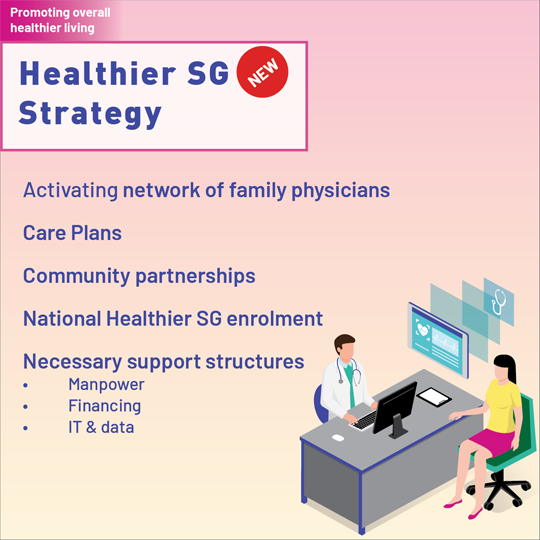 Promoting overall healthier living

Healthier SG Strategy

NEW

Activating network of family physicians

Care Plans

Community partnerships

National Healthier SG enrolment

Necessary support structures
• Manpower
• Financing
• IT & data